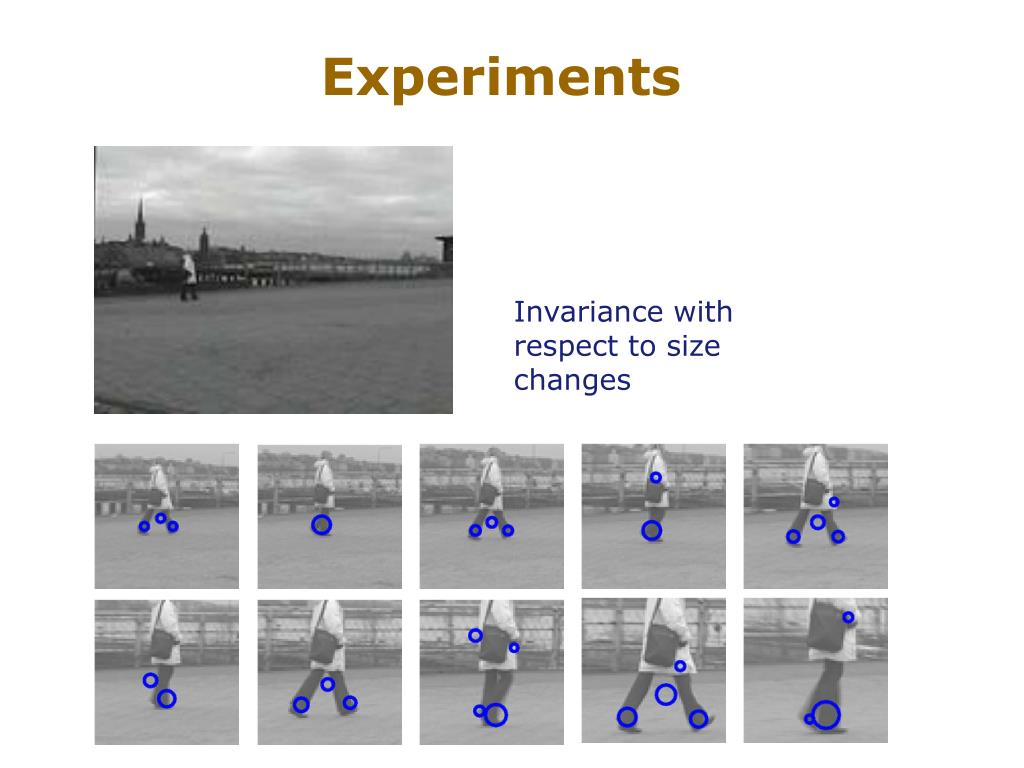 Experiments

Invariance with respect to size changes